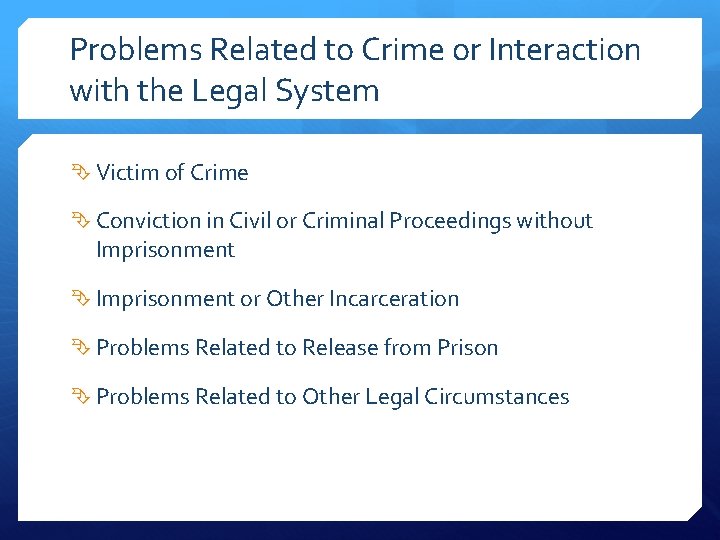 Problems Related to Crime or Interaction with the Legal System

Victim of Crime

Conviction in Civil or Criminal Proceedings without Imprisonment

Imprisonment or Other Incarceration

Problems Related to Release from Prison

Problems Related to Other Legal Circumstances